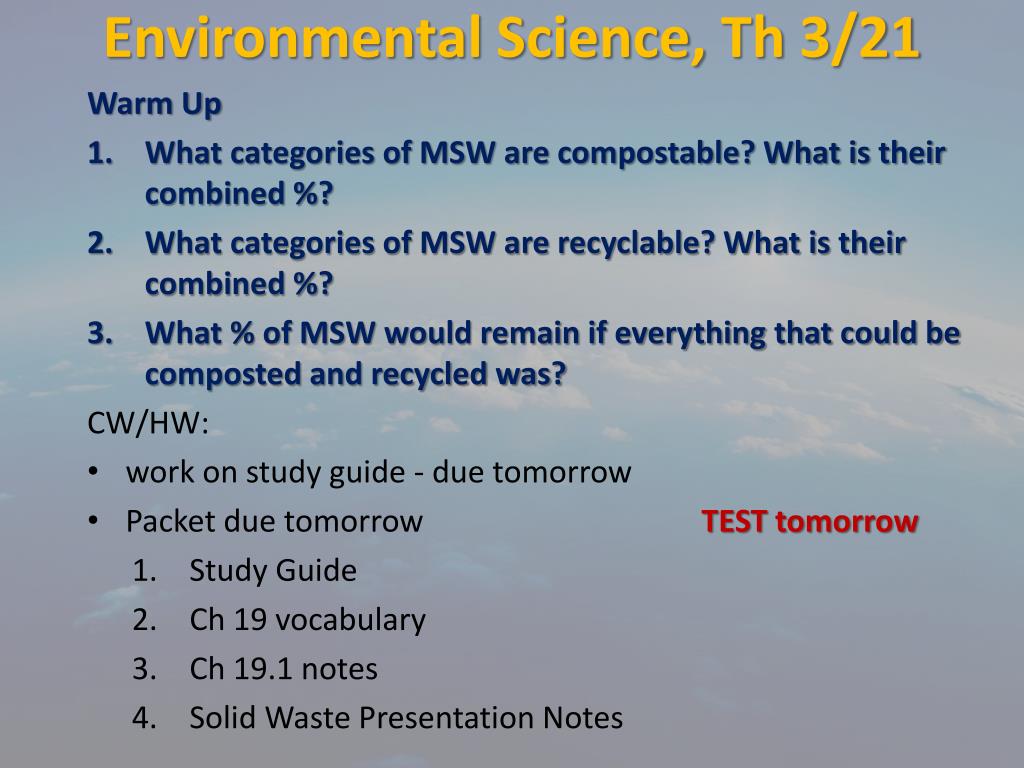 Environmental Science, Th 3/21

Warm Up

1. What categories of MSW are compostable? What is their combined %?
2. What categories of MSW are recyclable? What is their combined %?
3. What % of MSW would remain if everything that could be composted and recycled was?

CW/HW:

• work on study guide - due tomorrow
• Packet due tomorrow

TEST tomorrow

1. Study Guide
2. Ch 19 vocabulary
3. Ch 19.1 notes
4. Solid Waste Presentation Notes